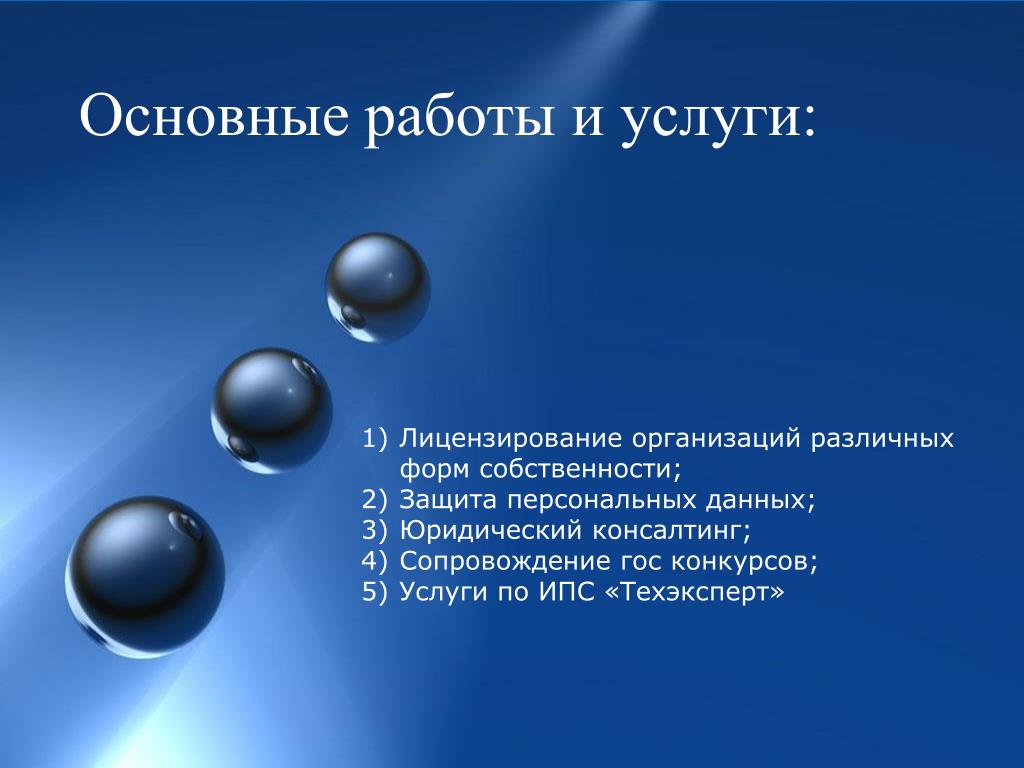 Основные работы и услуги:

1) Лицензирование организаций различных форм собственности;
2) Защита персональных данных;
3) Юридический консалтинг;
4) Сопровождение гос конкурсов;
5) Услуги по ИПС «Техэксперт»